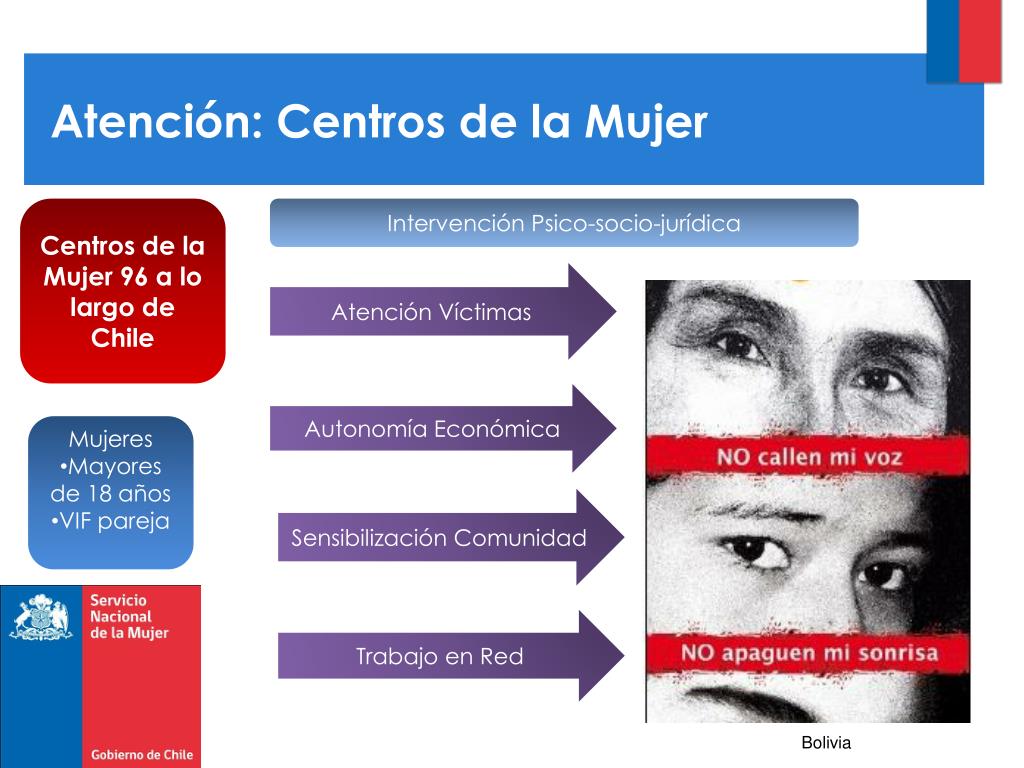 Atención: Centros de la Mujer

Centros de la Mujer 96 a lo largo de Chile

Mujeres
•Mayores de 18 años
•VIF pareja

Intervención Psico-socio-jurídica

Atención Víctimas

Autonomía Económica

Sensibilización Comunidad

Trabajo en Red

NO callen mi voz

NO apaguen mi sonrisa

Bolivia

Servicio Nacional de la Mujer

Gobierno de Chile